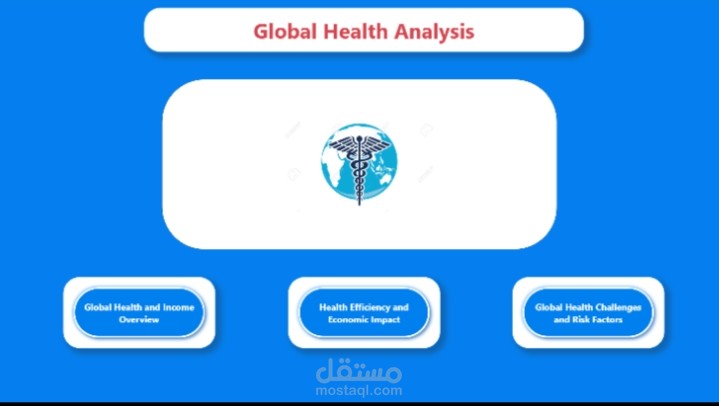 Global Health Analysis

Global Health and Income Overview

Health Efficiency and Economic Impact

Global Health Challenges and Risk Factors

مستقل
mostaql.com